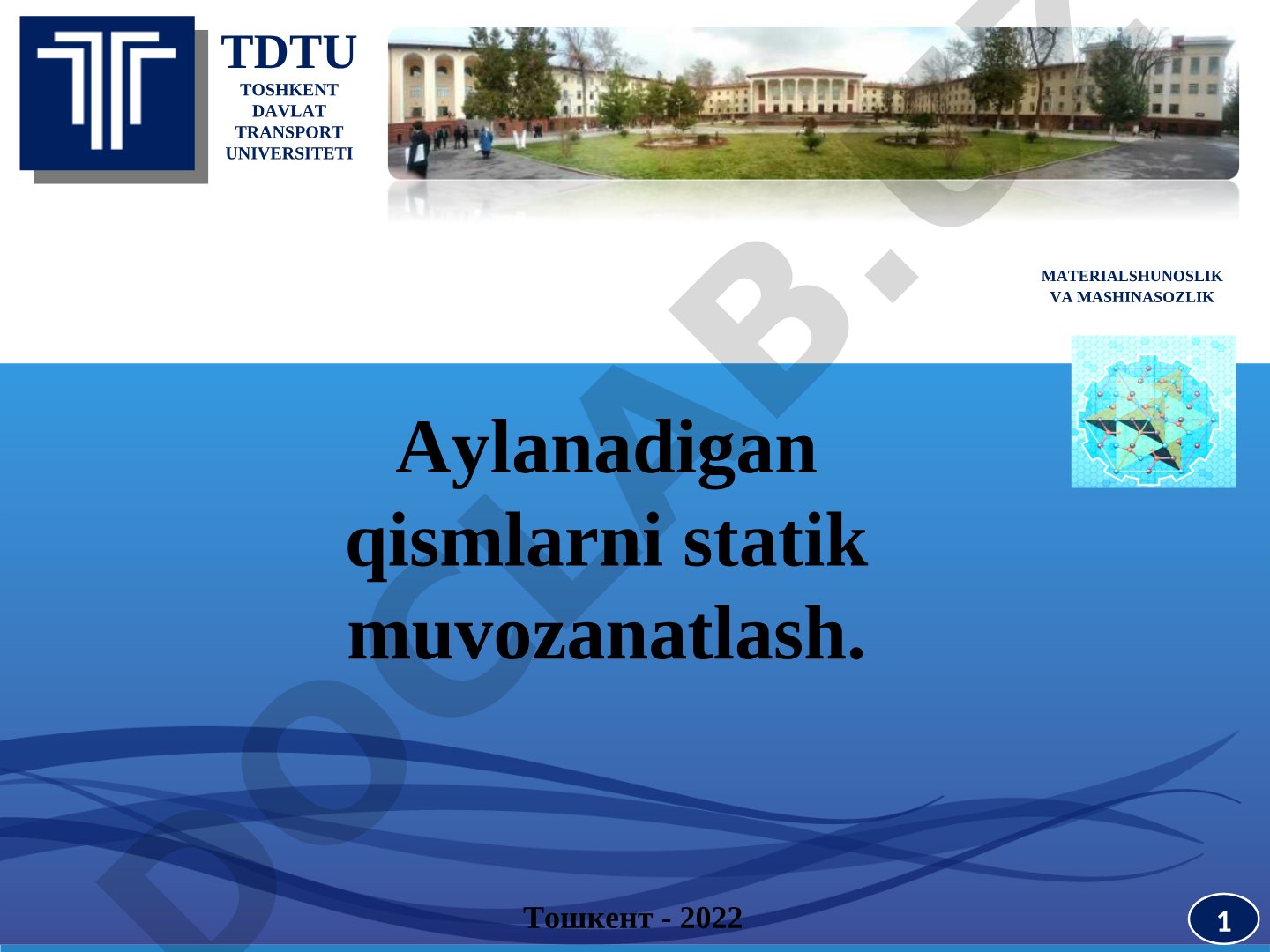 TDTU
TOSHKENT
DAVLAT
TRANSPORT
UNIVERSITETI

MATERIALSHUNOSLIK
VA MASHINASOZLIK

Aylanadigan qismlarni statik muvozanatlash.

Тошкент - 2022

1

DOCLAB.UZ